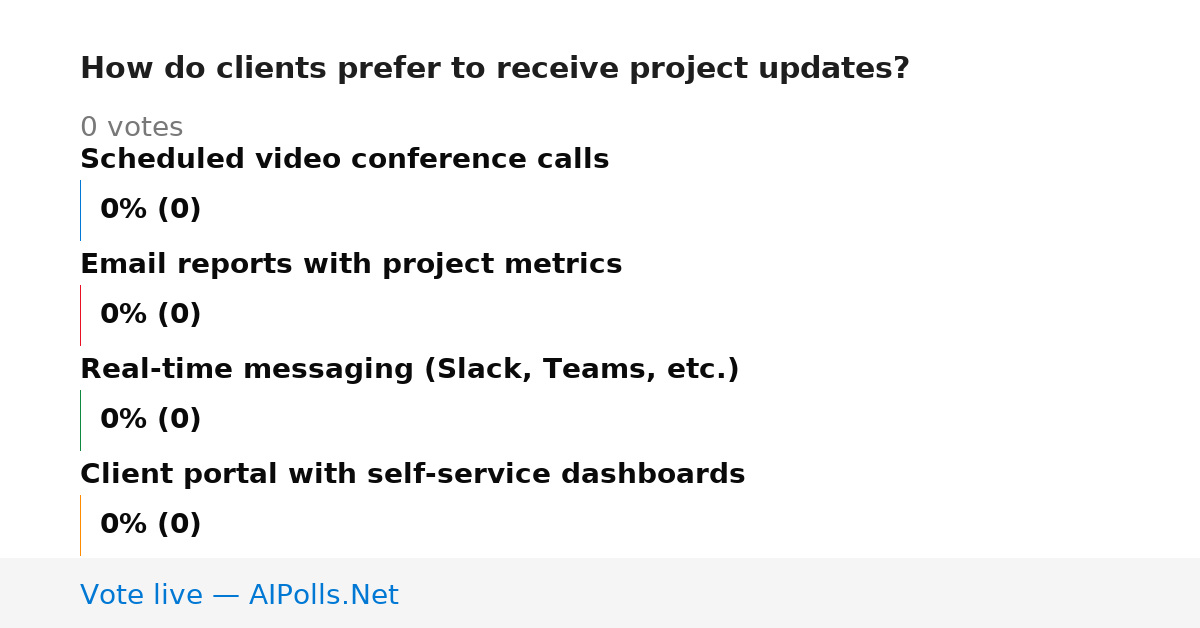 How do clients prefer to receive project updates?

0 votes

Scheduled video conference calls

0% (0)

Email reports with project metrics

0% (0)

Real-time messaging (Slack, Teams, etc.)

0% (0)

Client portal with self-service dashboards

0% (0)

Vote live — AIPolls.Net